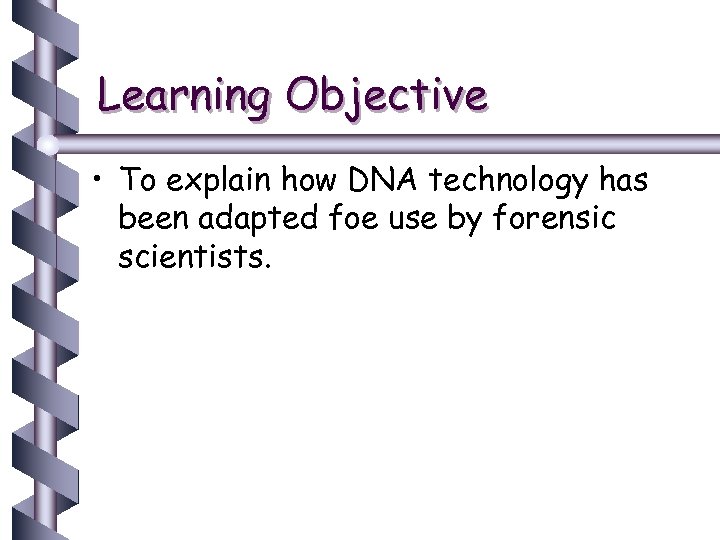 Learning Objective

• To explain how DNA technology has been adapted foe use by forensic scientists.